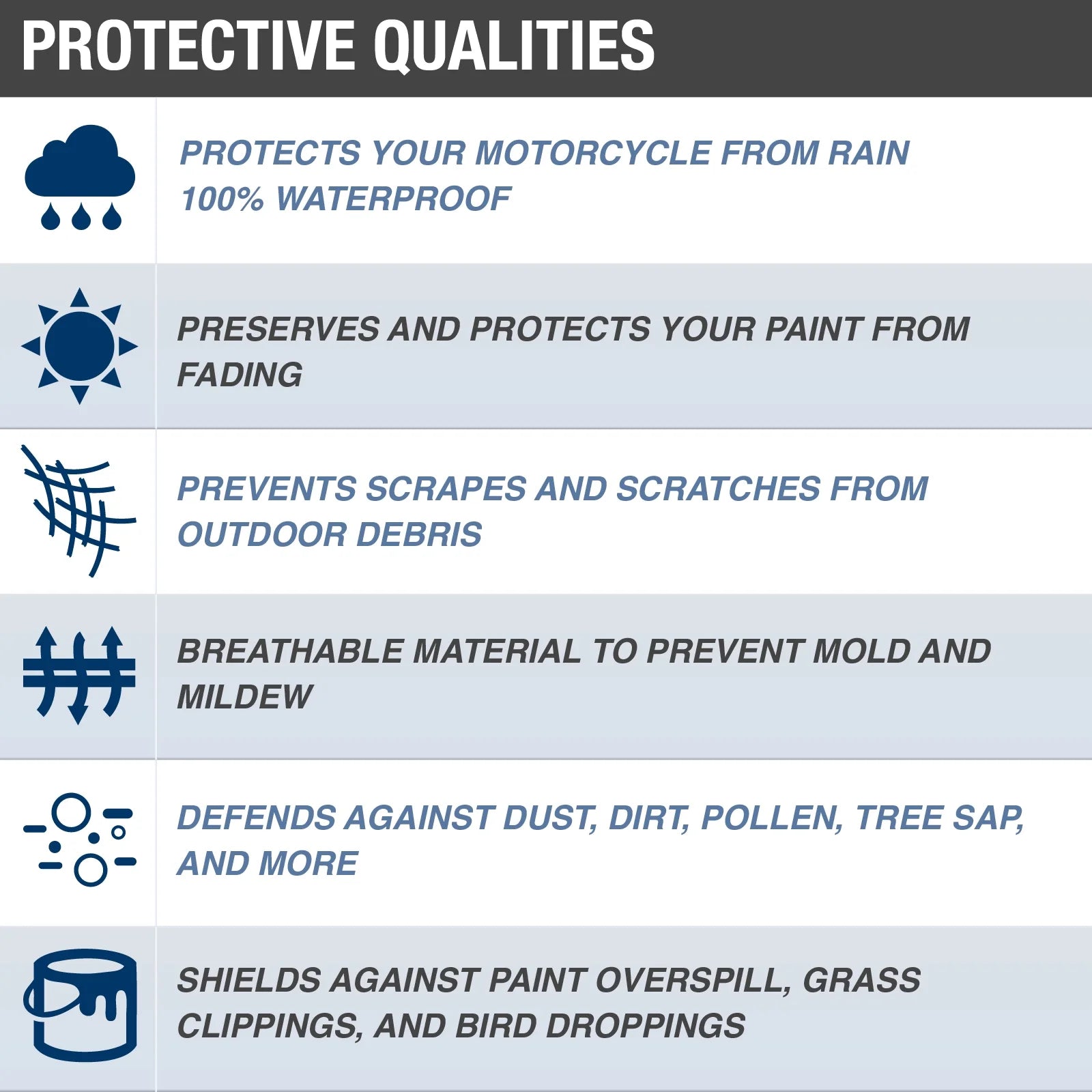 PROTECTIVE QUALITIES

PROTECTS YOUR MOTORCYCLE FROM RAIN
100% WATERPROOF

PRESERVES AND PROTECTS YOUR PAINT FROM FADING

PREVENTS SCRAPES AND SCRATCHES FROM OUTDOOR DEBRIS

BREATHABLE MATERIAL TO PREVENT MOLD AND MILDEW

DEFENDS AGAINST DUST, DIRT, POLLEN, TREE SAP, AND MORE

SHIELDS AGAINST PAINT OVERSPILL, GRASS CLIPPINGS, AND BIRD DROPPINGS